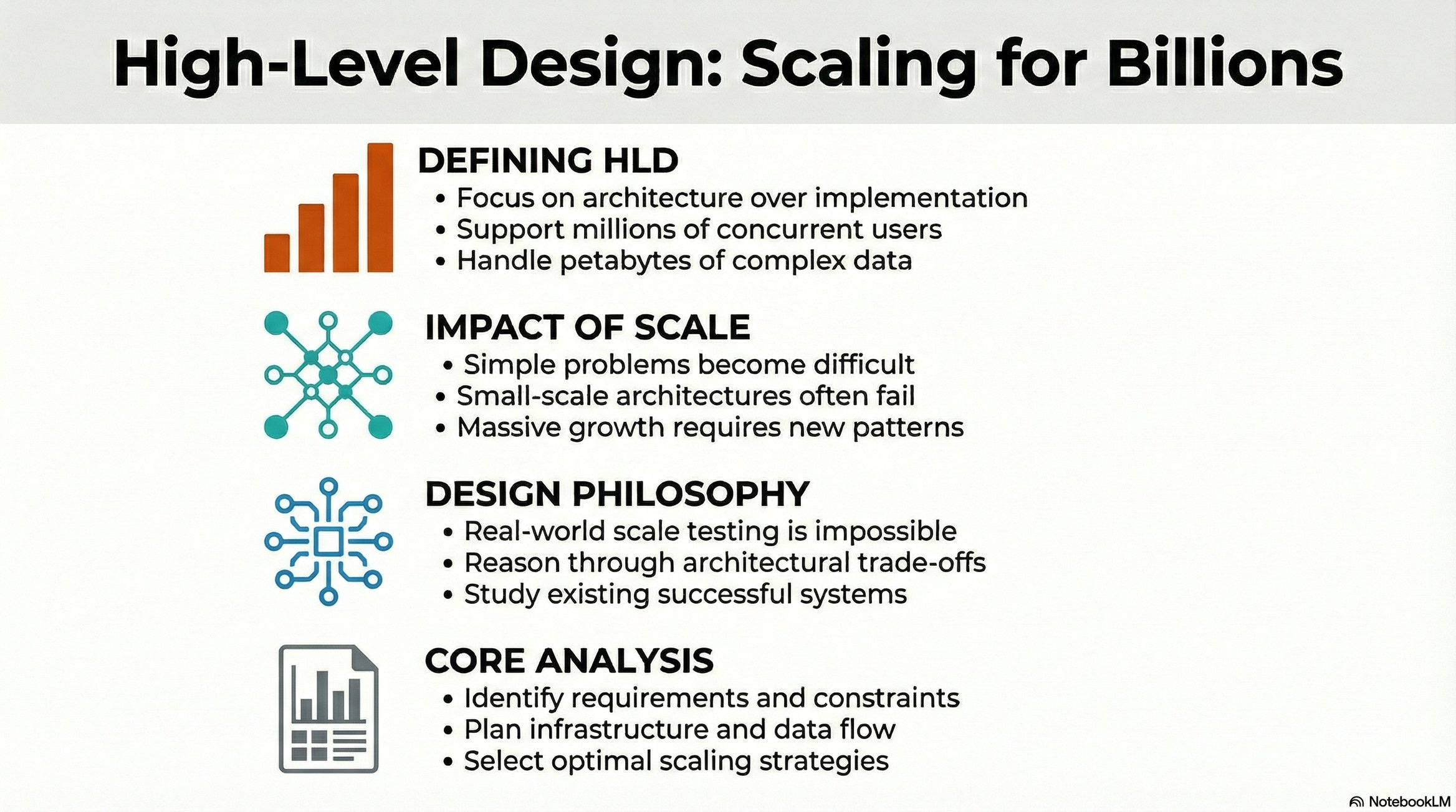 High-Level Design: Scaling for Billions

DEFINING HLD
• Focus on architecture over implementation
• Support millions of concurrent users
• Handle petabytes of complex data

IMPACT OF SCALE
• Simple problems become difficult
• Small-scale architectures often fail
• Massive growth requires new patterns

DESIGN PHILOSOPHY
• Real-world scale testing is impossible
• Reason through architectural trade-offs
• Study existing successful systems

CORE ANALYSIS
• Identify requirements and constraints
• Plan infrastructure and data flow
• Select optimal scaling strategies

NotebookLM